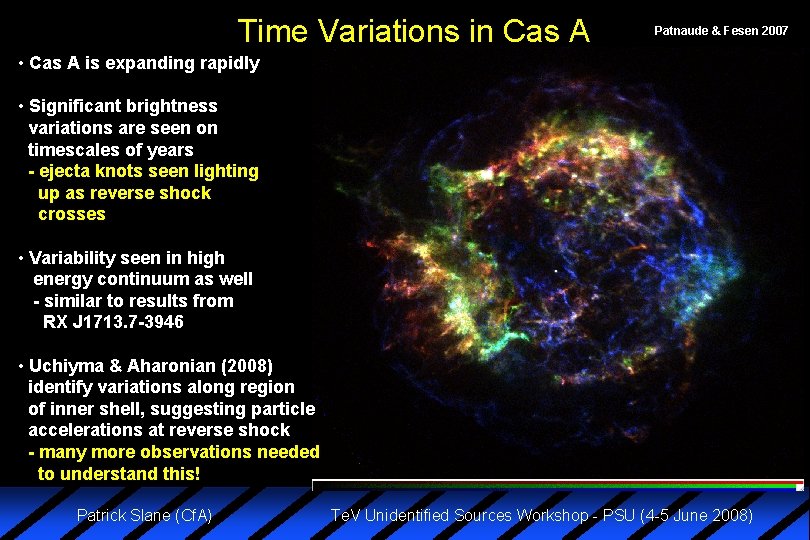 Time Variations in Cas A

Patnaude & Fesen 2007

• Cas A is expanding rapidly

• Significant brightness variations are seen on timescales of years
- ejecta knots seen lighting up as reverse shock crosses

• Variability seen in high energy continuum as well
- similar to results from RX J1713.7-3946

• Uchiyma & Aharonian (2008) identify variations along region of inner shell, suggesting particle accelerations at reverse shock
- many more observations needed to understand this!

Patrick Slane (CfA)

TeV Unidentified Sources Workshop - PSU (4-5 June 2008)